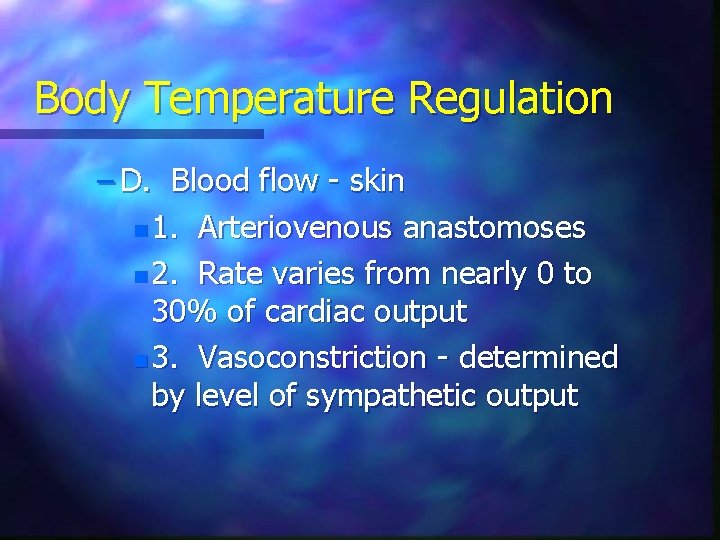 Body Temperature Regulation

– D. Blood flow - skin

1. Arteriovenous anastomoses

2. Rate varies from nearly 0 to 30% of cardiac output

3. Vasoconstriction - determined by level of sympathetic output